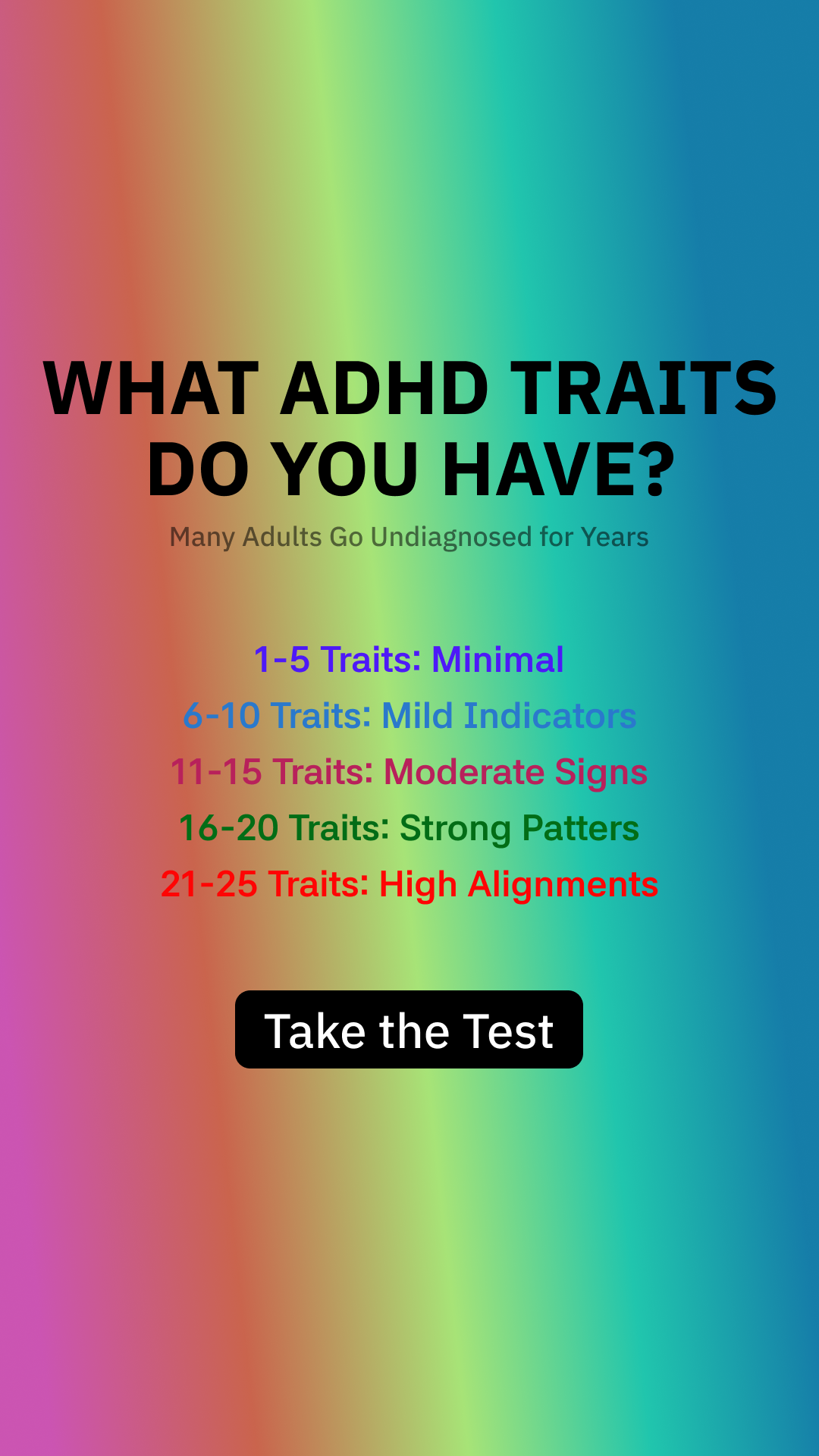 WHAT ADHD TRAITS DO YOU HAVE?

Many Adults Go Undiagnosed for Years

1-5 Traits: Minimal
6-10 Traits: Mild Indicators
11-15 Traits: Moderate Signs
16-20 Traits: Strong Patters
21-25 Traits: High Alignments

Take the Test